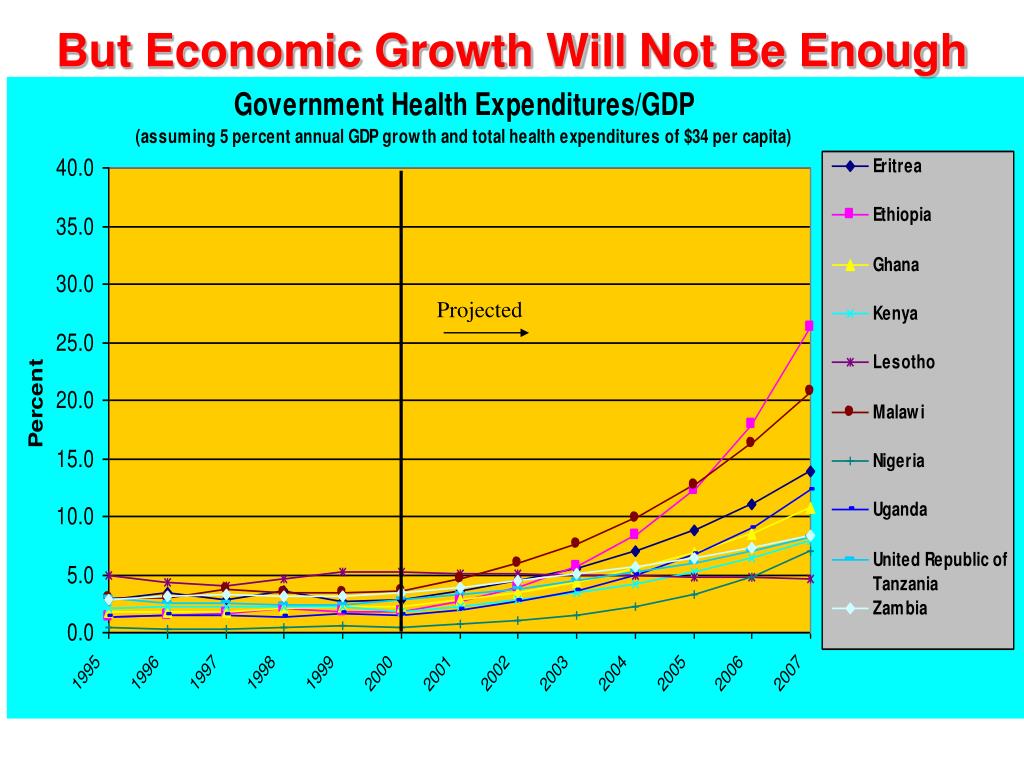 But Economic Growth Will Not Be Enough

Government Health Expenditures/GDP

(assuming 5 percent annual GDP growth and total health expenditures of $34 per capita)

Percent

40.0
35.0
30.0
25.0
20.0
15.0
10.0
5.0
0.0

Projected

1995
1996
1997
1998
1999
2000
2001
2002
2003
2004
2005
2006
2007

Eritrea
Ethiopia
Ghana
Kenya
Lesotho
Malawi
Nigeria
Uganda
United Republic of Tanzania
Zambia